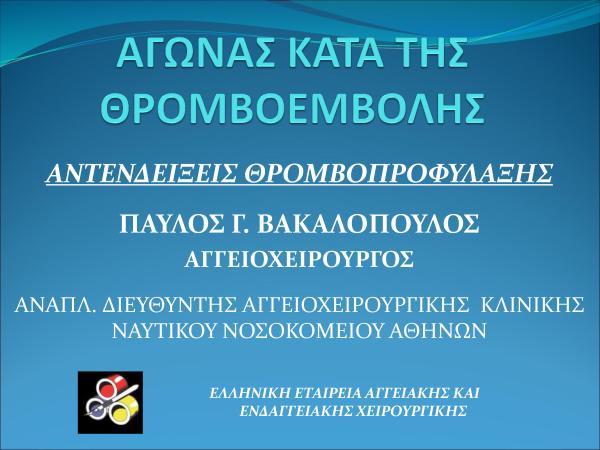 ΑΓΩΝΑΣ ΚΑΤΑ ΤΗΣ ΘΡΟΜΒΟΕΜΒΟΛΗΣ

ΑΝΤΕΝΔΕΙΞΕΙΣ ΘΡΟΜΒΟΠΡΟΦΥΛΑΞΗΣ

ΠΑΥΛΟΣ Γ. ΒΑΚΑΛΟΠΟΥΛΟΣ

ΑΓΓΕΙΟΧΕΙΡΟΥΡΓΟΣ

ΑΝΑΠΛ. ΔΙΕΥΘΥΝΤΗΣ ΑΓΓΕΙΟΧΕΙΡΟΥΡΓΙΚΗΣ ΚΛΙΝΙΚΗΣ ΝΑΥΤΙΚΟΥ ΝΟΣΟΚΟΜΕΙΟΥ ΑΘΗΝΩΝ

ΕΛΛΗΝΙΚΗ ΕΤΑΙΡΕΙΑ ΑΓΓΕΙΑΚΗΣ ΚΑΙ ΕΝΔΑΓΓΕΙΑΚΗΣ ΧΕΙΡΟΥΡΓΙΚΗΣ